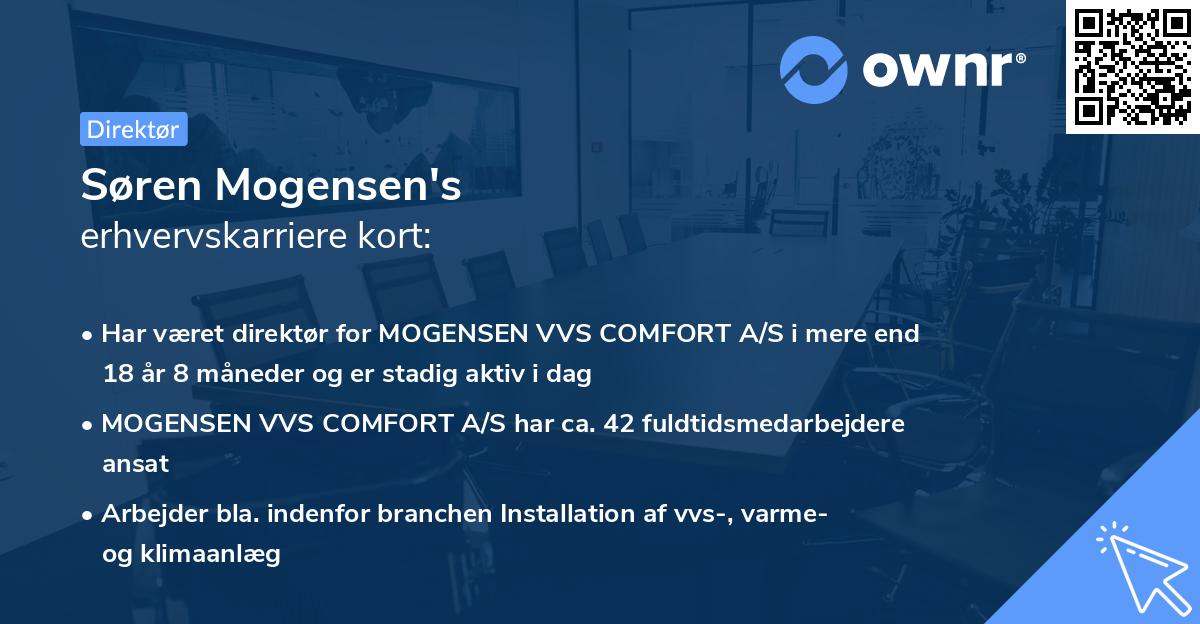 ownr®

Direktør

Søren Mogensen's
erhvervskarriere kort:

• Har været direktør for MOGENSEN VVS COMFORT A/S i mere end 18 år 8 måneder og er stadig aktiv i dag

• MOGENSEN VVS COMFORT A/S har ca. 42 fuldtidsmedarbejdere ansat

• Arbejder bla. indenfor branchen Installation af vvs-, varme- og klimaanlæg